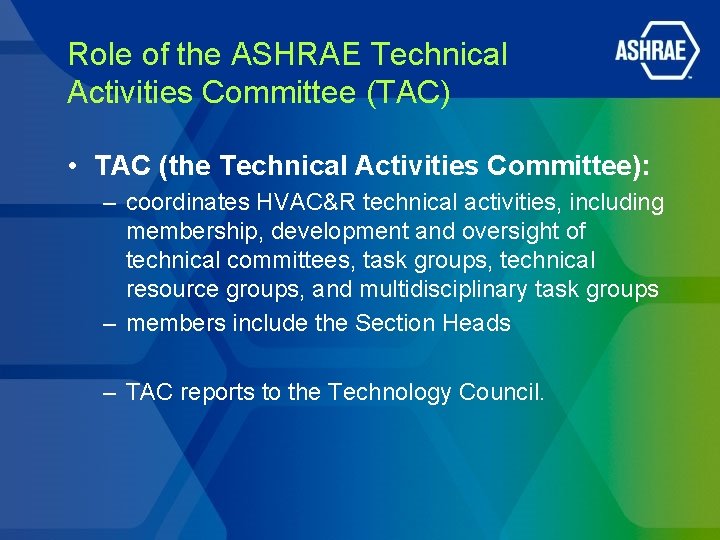 Role of the ASHRAE Technical Activities Committee (TAC)

ASHRAE

• TAC (the Technical Activities Committee):
– coordinates HVAC&R technical activities, including membership, development and oversight of technical committees, task groups, technical resource groups, and multidisciplinary task groups
– members include the Section Heads

– TAC reports to the Technology Council.